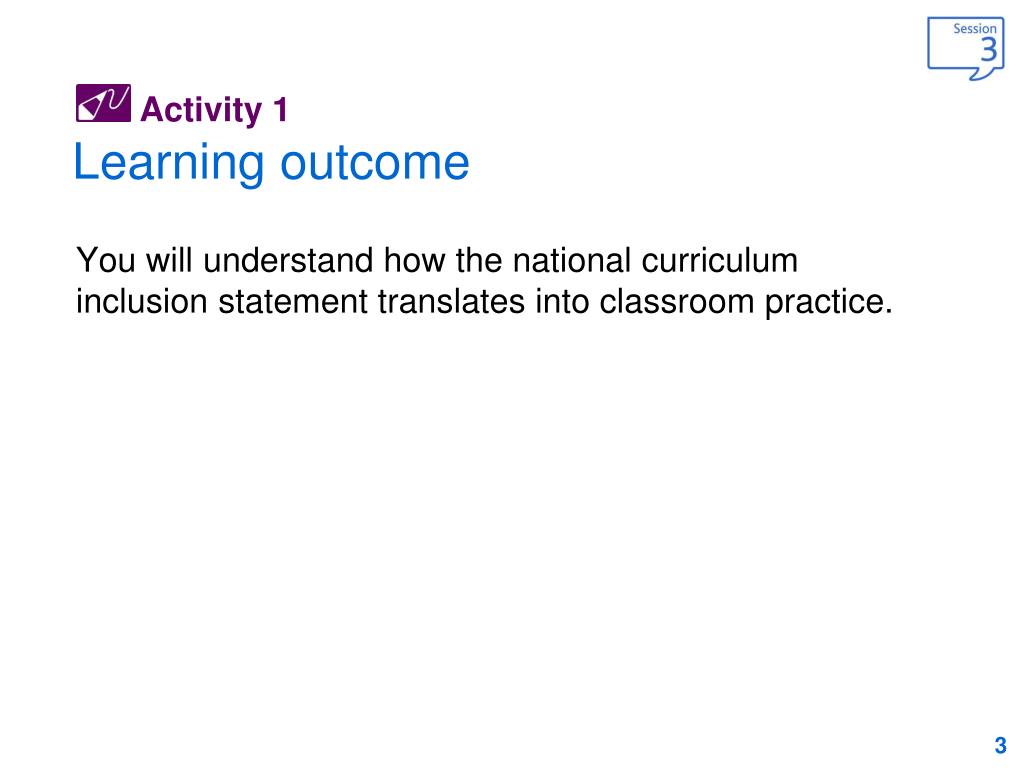 Session
3

Activity 1
Learning outcome

You will understand how the national curriculum inclusion statement translates into classroom practice.

3